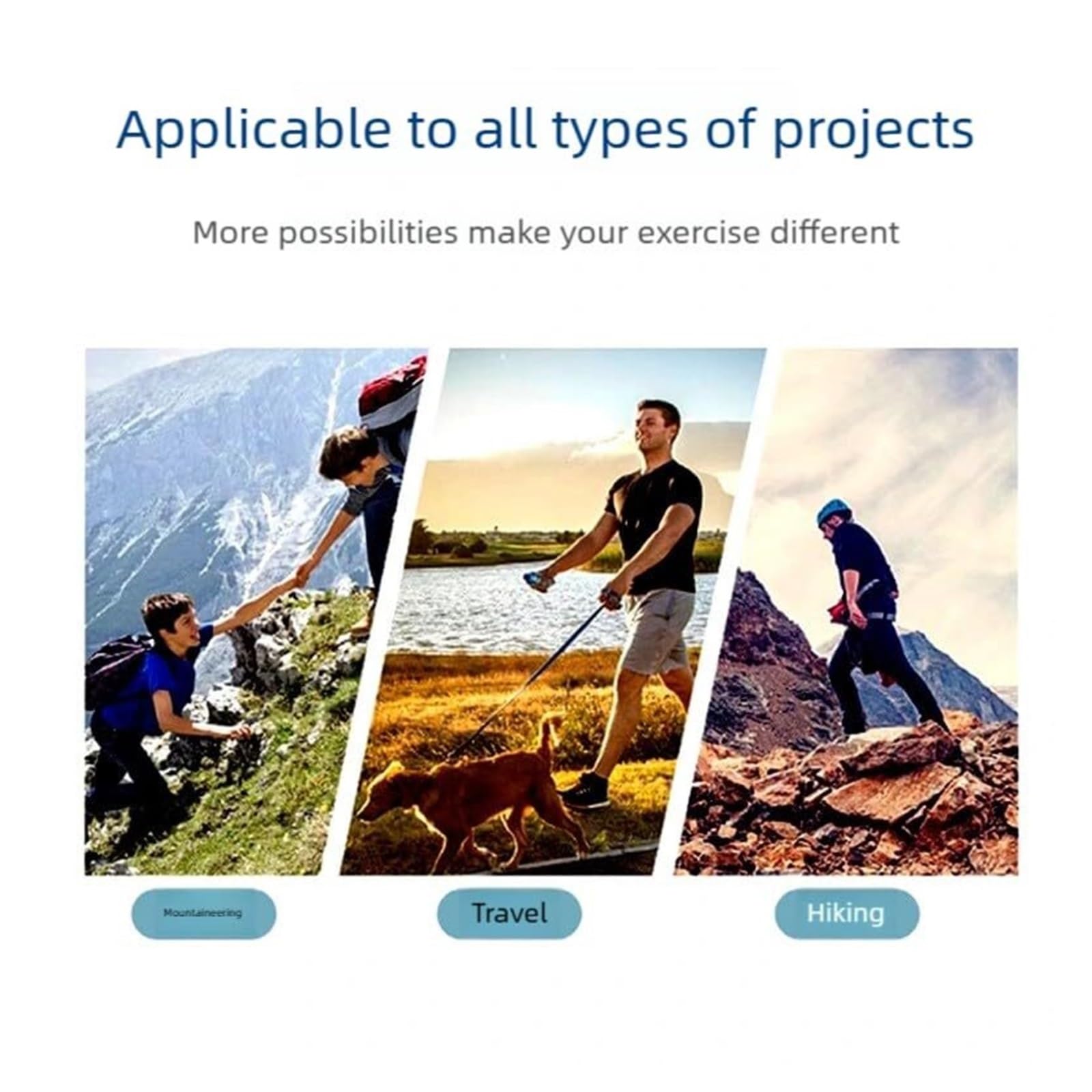 Applicable to all types of projects

More possibilities make your exercise different

Mountaineering

Travel

Hiking